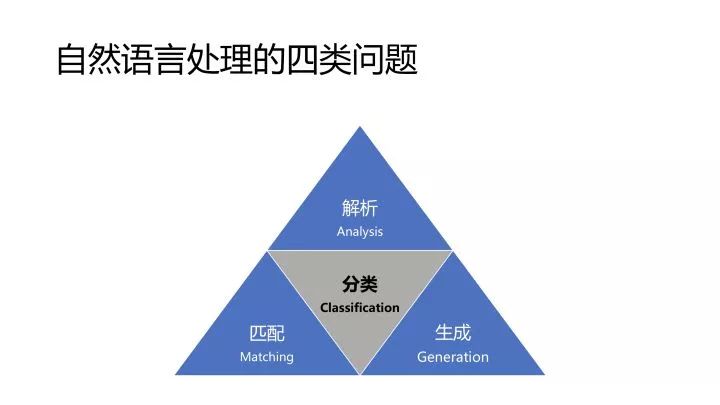 自然语言处理的四类问题

解析
Analysis

分类
Classification

匹配
Matching

生成
Generation